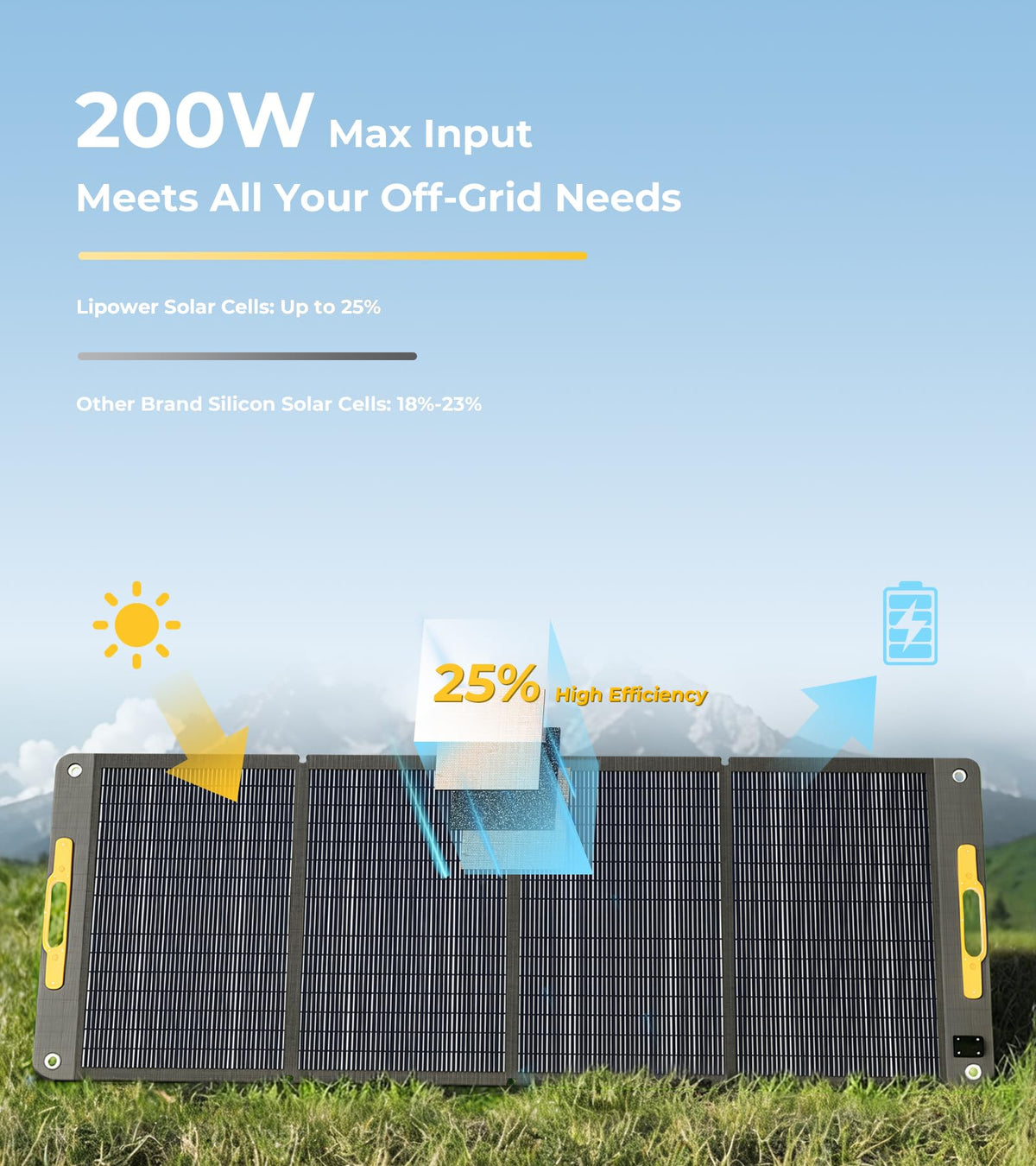 200W Max Input

Meets All Your Off-Grid Needs

Lipower Solar Cells: Up to 25%

Other Brand Silicon Solar Cells: 18%-23%

25% High Efficiency